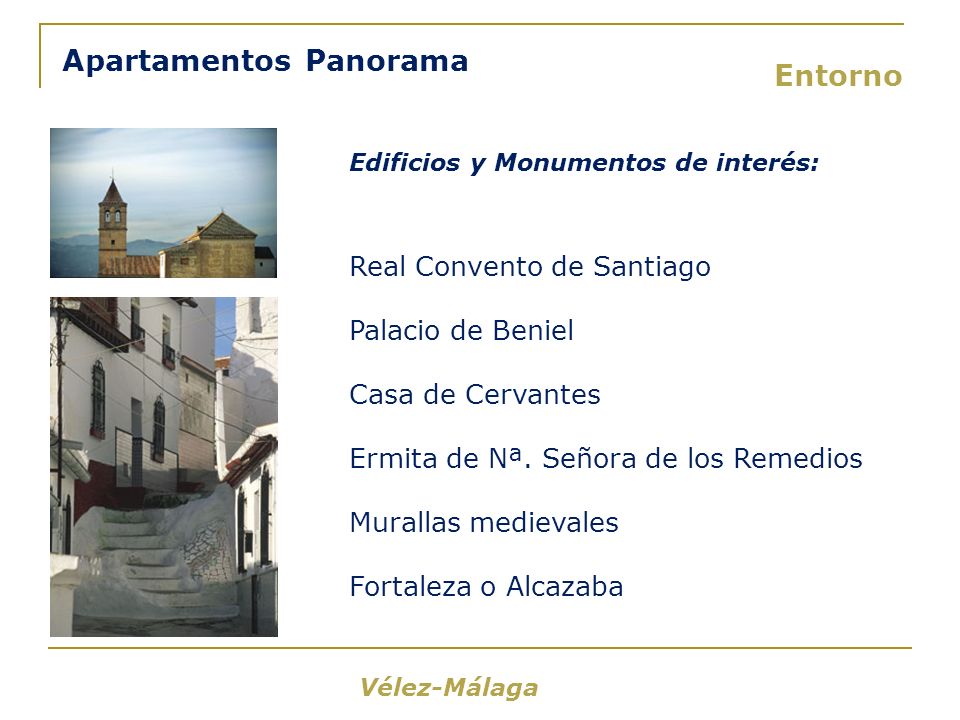 Apartamentos Panorama

Entorno

Edificios y Monumentos de interés:

Real Convento de Santiago

Palacio de Beniel

Casa de Cervantes

Ermita de Nª. Señora de los Remedios

Murallas medievales

Fortaleza o Alcazaba

Vélez-Málaga